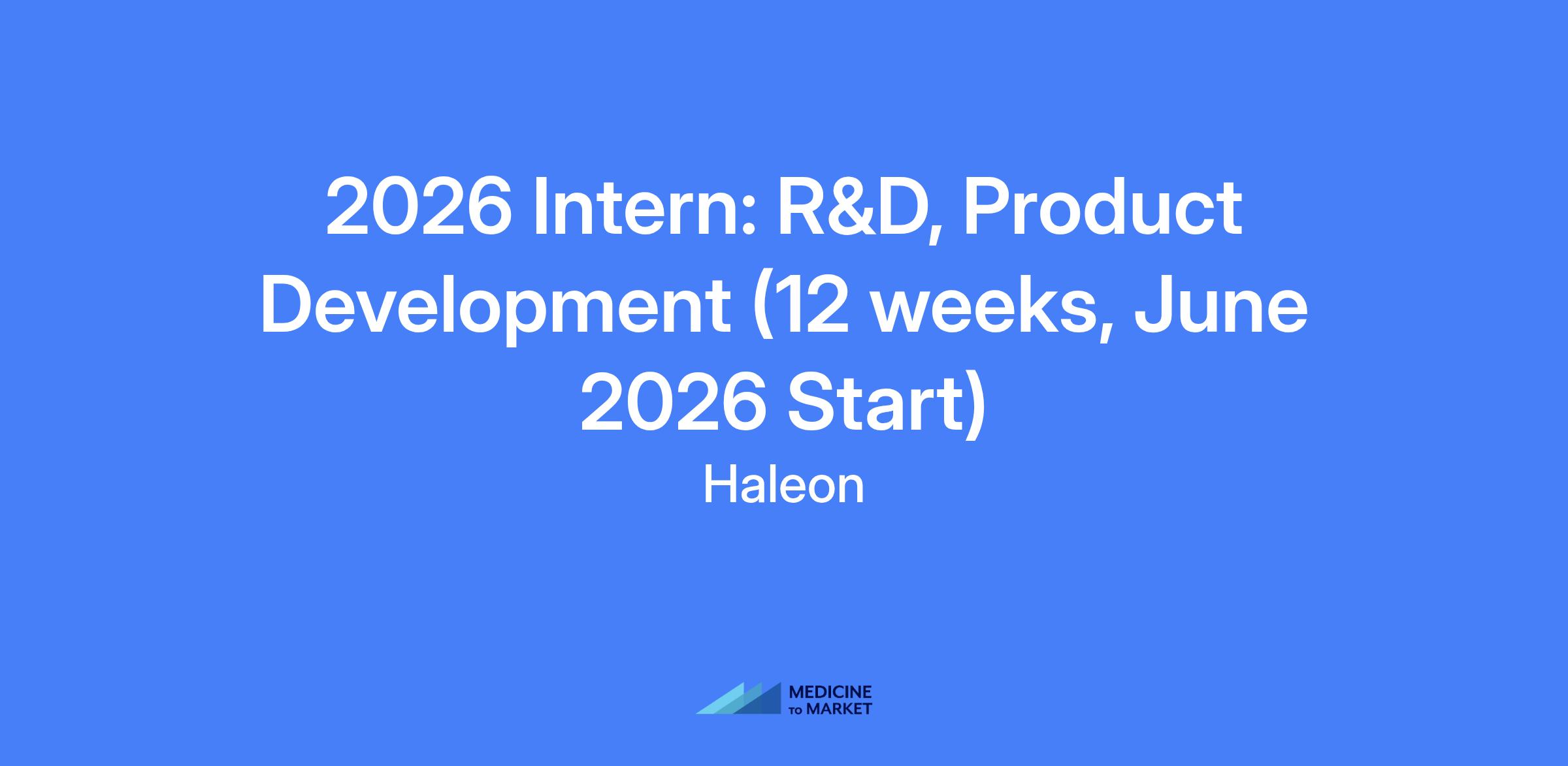 2026 Intern: R&D, Product Development (12 weeks, June 2026 Start)

Haleon

MEDICINE TO MARKET